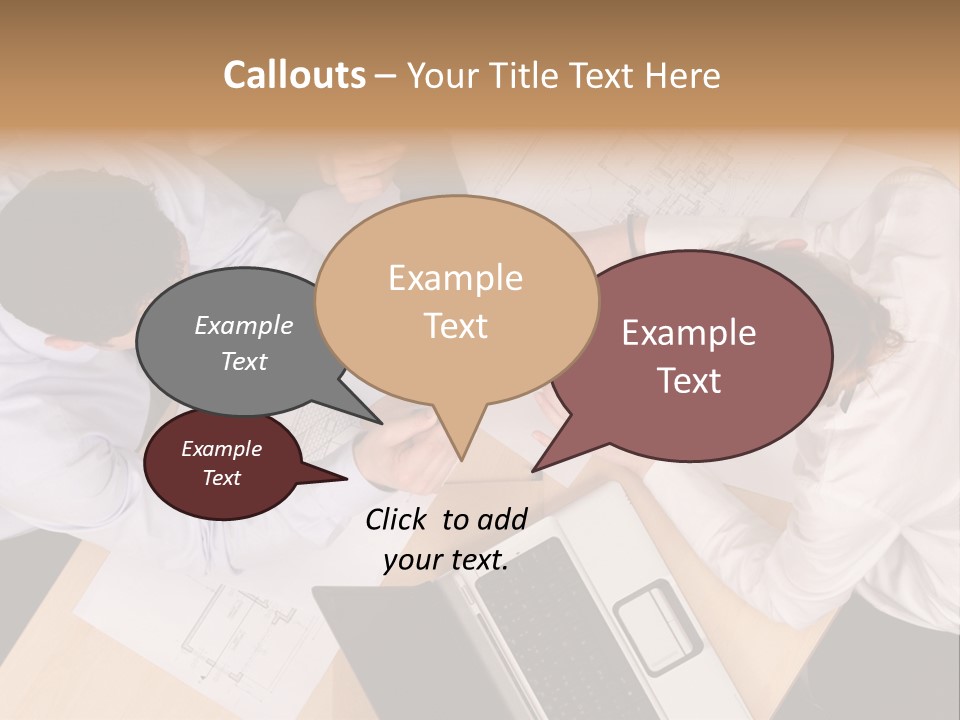 Callouts – Your Title Text Here

Example Text

Example Text

Example Text

Example Text

Click to add your text.